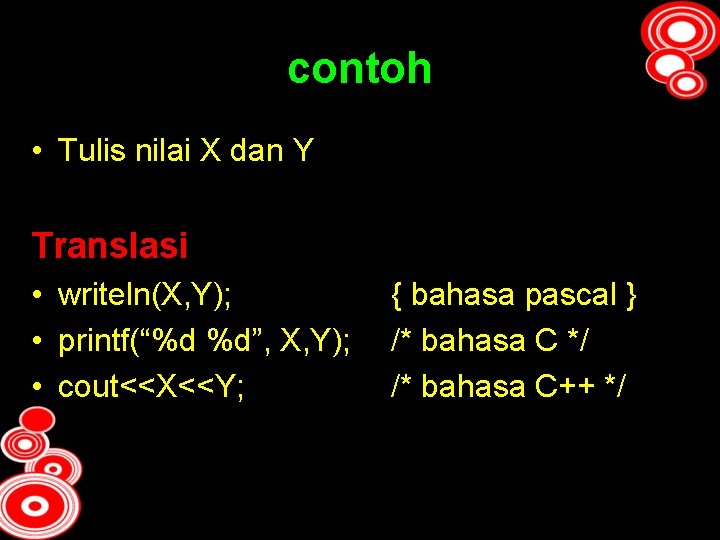 contoh

• Tulis nilai X dan Y

Translasi

• writeln(X,Y); { bahasa pascal }
• printf(“%d %d”, X,Y); /* bahasa C */
• cout<<X<<Y; /* bahasa C++ */